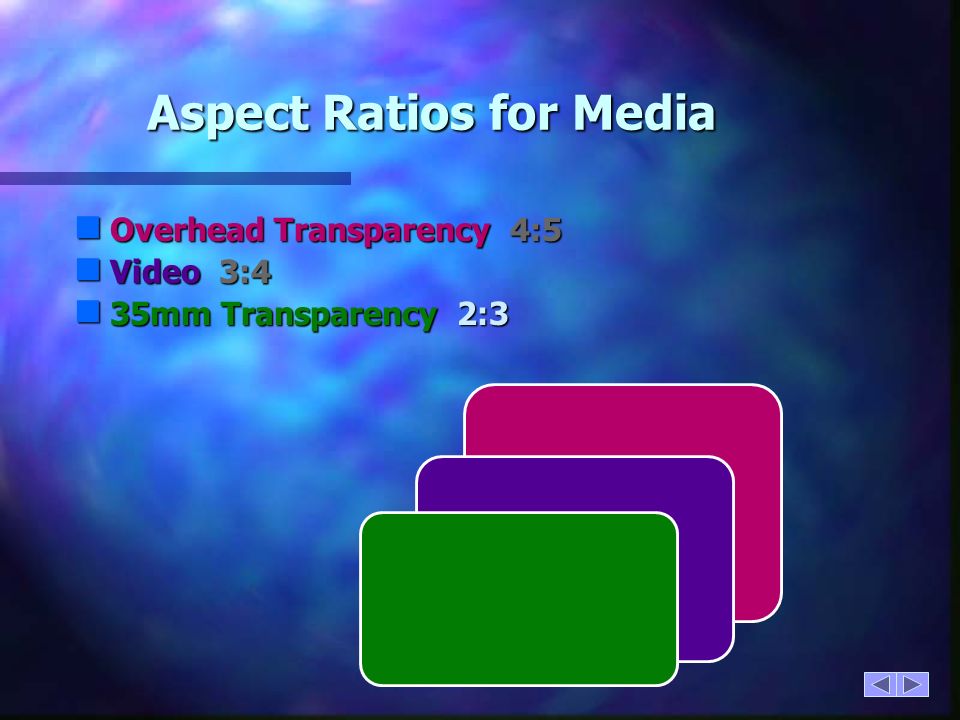 Aspect Ratios for Media

Overhead Transparency 4:5
Video 3:4
35mm Transparency 2:3